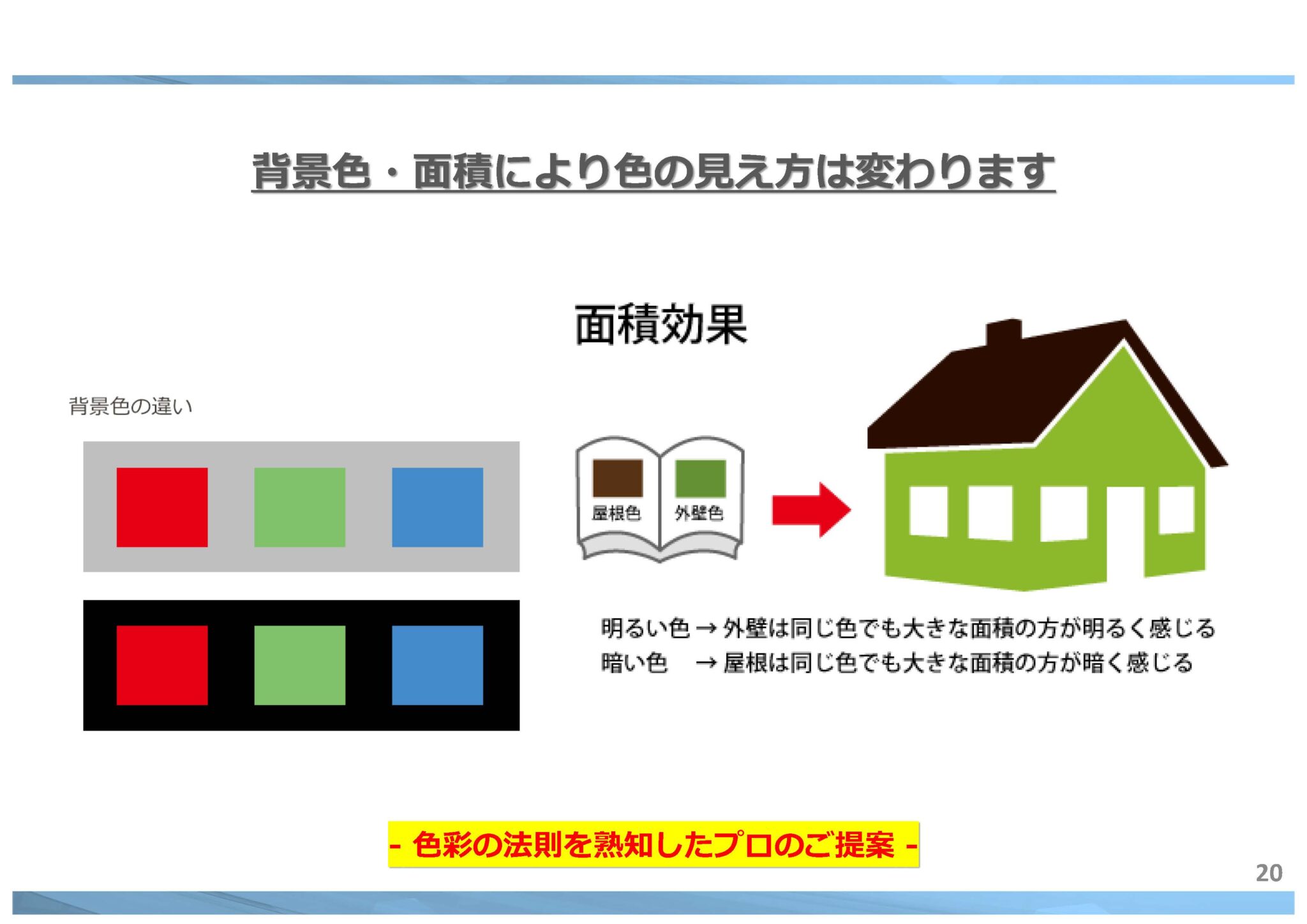 背景色・面積により色の見え方は変わります

面積効果

背景色の違い

屋根色 外壁色

明るい色 → 外壁は同じ色でも大きな面積の方が明るく感じる
暗い色 → 屋根は同じ色でも大きな面積の方が暗く感じる

- 色彩の法則を熟知したプロのご提案 -

20